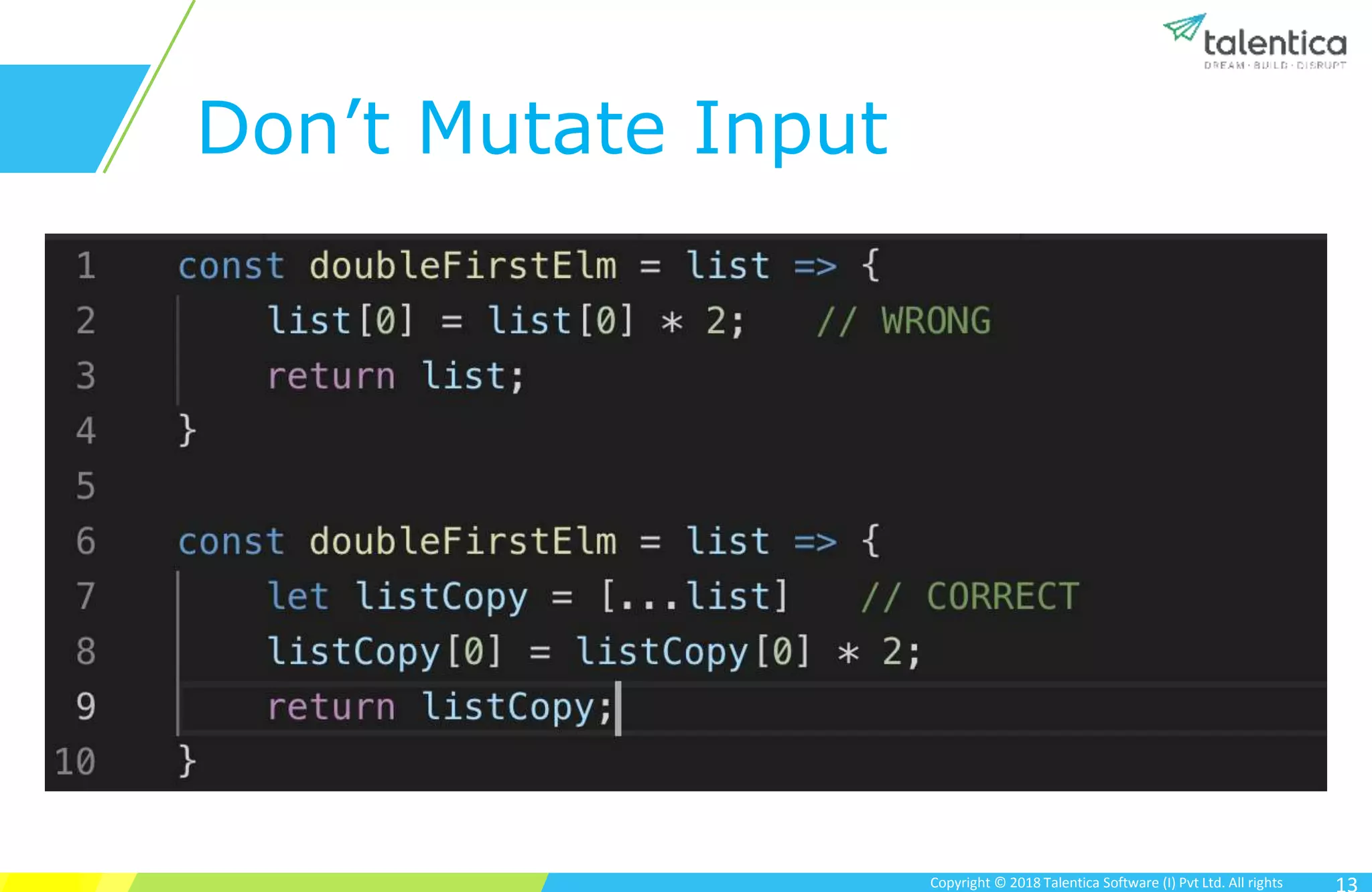 talentica
DREAM · BUILD · DISRUPT

Don’t Mutate Input

1 const doubleFirstElm = list => {
2     list[0] = list[0] * 2;   // WRONG
3     return list;
4 }
5
6 const doubleFirstElm = list => {
7     let listCopy = [...list]   // CORRECT
8     listCopy[0] = listCopy[0] * 2;
9     return listCopy;
10 }

Copyright © 2018 Talentica Software (I) Pvt Ltd. All rights

13